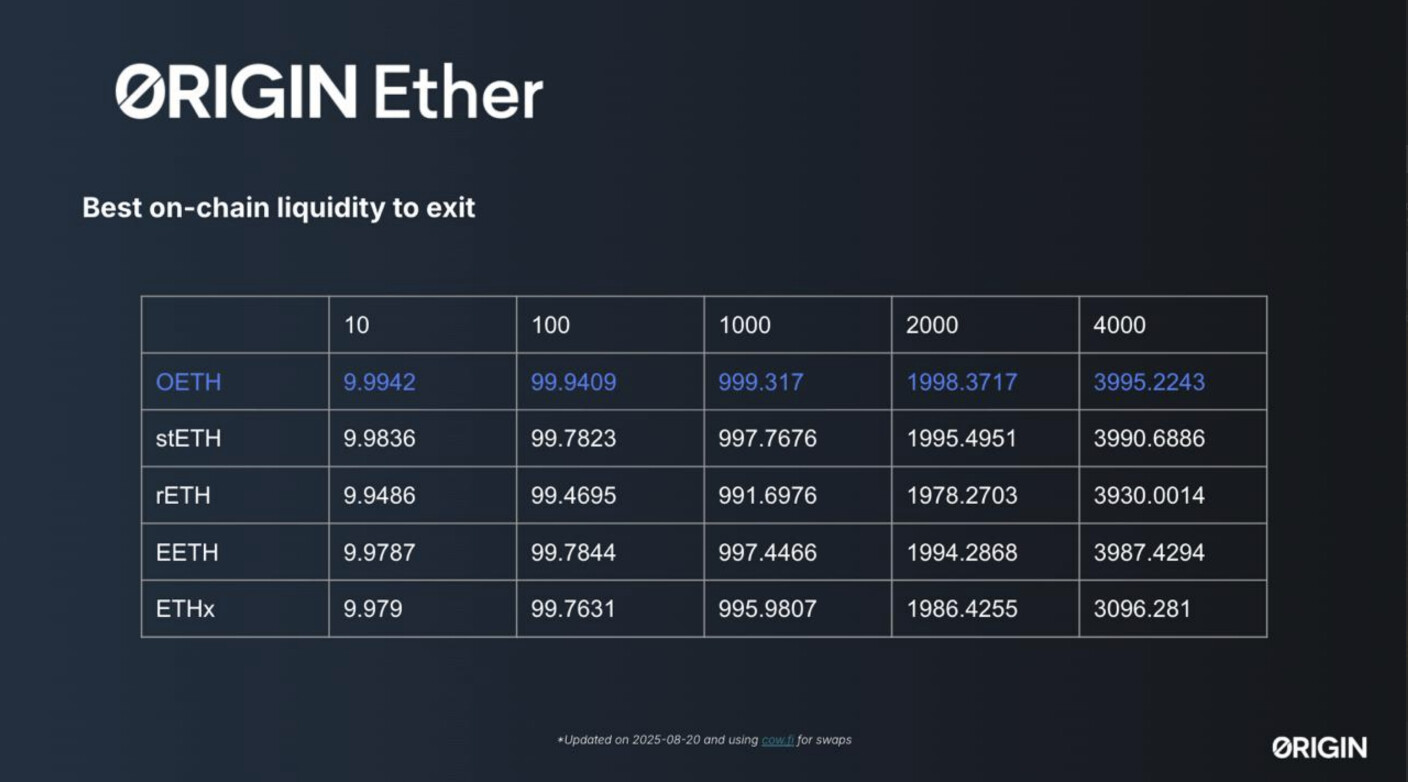 ØRIGIN Ether

Best on-chain liquidity to exit

|  | 10 | 100 | 1000 | 2000 | 4000 |
|---|---|---|---|---|---|
| OETH | 9.9942 | 99.9409 | 999.317 | 1998.3717 | 3995.2243 |
| stETH | 9.9836 | 99.7823 | 997.7676 | 1995.4951 | 3990.6886 |
| rETH | 9.9486 | 99.4695 | 991.6976 | 1978.2703 | 3930.0014 |
| EETH | 9.9787 | 99.7844 | 997.4466 | 1994.2868 | 3987.4294 |
| ETHx | 9.979 | 99.7631 | 995.9807 | 1986.4255 | 3096.281 |

*Updated on 2025-08-20 and using cow.fi for swaps

ØRIGIN